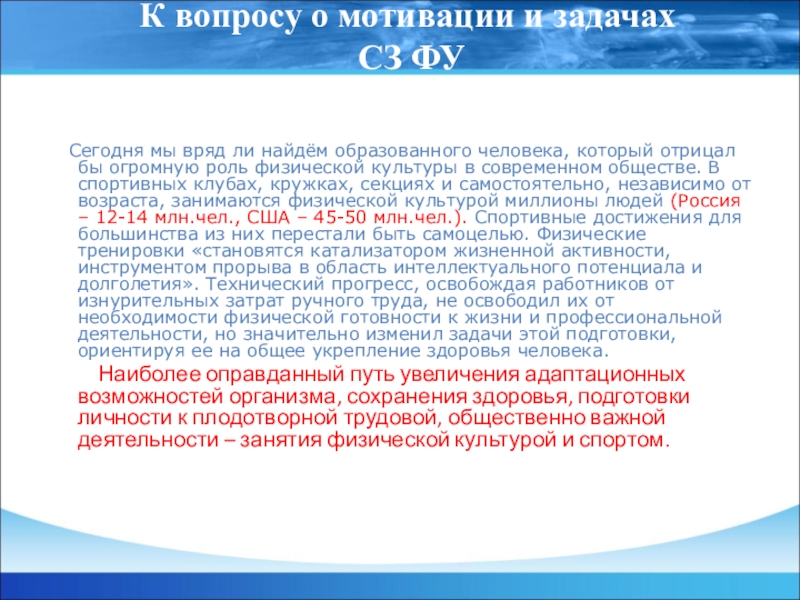 К вопросу о мотивации и задачах СЗ ФУ

Сегодня мы вряд ли найдём образованного человека, который отрицал бы огромную роль физической культуры в современном обществе. В спортивных клубах, кружках, секциях и самостоятельно, независимо от возраста, занимаются физической культурой миллионы людей (Россия – 12-14 млн.чел., США – 45-50 млн.чел.). Спортивные достижения для большинства из них перестали быть самоцелью. Физические тренировки «становятся катализатором жизненной активности, инструментом прорыва в область интеллектуального потенциала и долголетия». Технический прогресс, освобождая работников от изнурительных затрат ручного труда, не освободил их от необходимости физической готовности к жизни и профессиональной деятельности, но значительно изменил задачи этой подготовки, ориентируя ее на общее укрепление здоровья человека.

Наиболее оправданный путь увеличения адаптационных возможностей организма, сохранения здоровья, подготовки личности к плодотворной трудовой, общественно важной деятельности – занятия физической культурой и спортом.